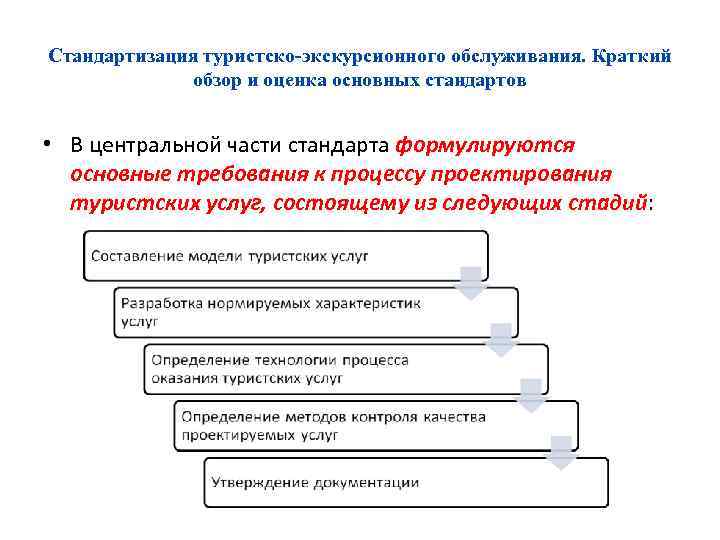 Стандартизация туристско-экскурсионного обслуживания. Краткий обзор и оценка основных стандартов

• В центральной части стандарта формулируются основные требования к процессу проектирования туристских услуг, состоящему из следующих стадий:

Составление модели туристских услуг

Разработка нормируемых характеристик услуг

Определение технологии процесса оказания туристских услуг

Определение методов контроля качества проектируемых услуг

Утверждение документации